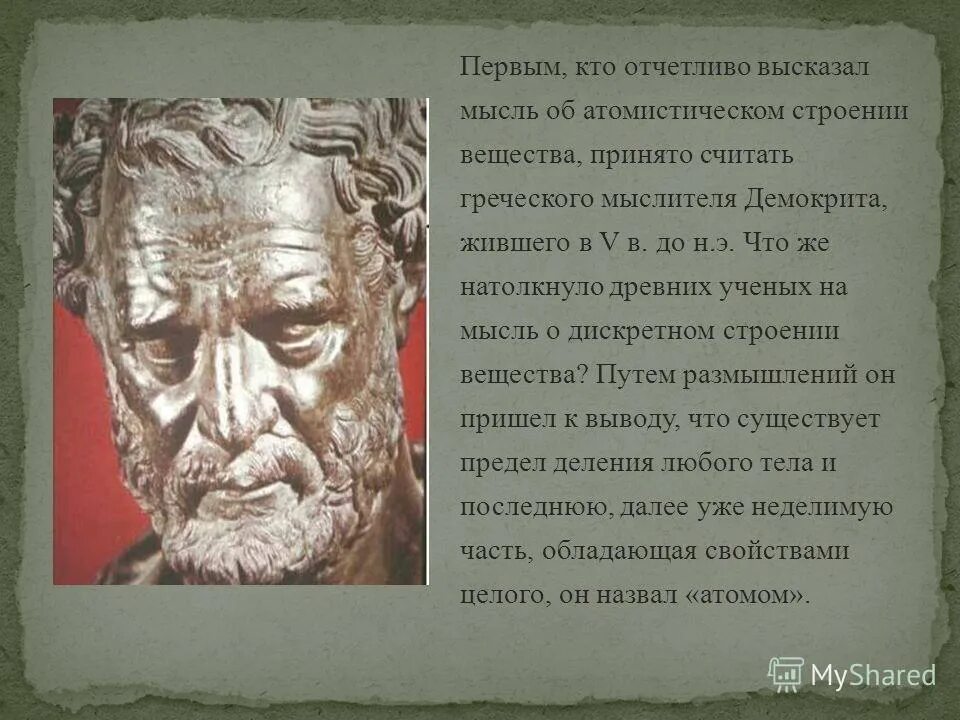 Первым, кто отчетливо высказал мысль об атомистическом строении вещества, принято считать греческого мыслителя Демокрита, жившего в V в. до н.э. Что же натолкнуло древних ученых на мысль о дискретном строении вещества? Путем размышлений он пришел к выводу, что существует предел деления любого тела и последнюю, далее уже неделимую часть, обладающая свойствами целого, он назвал «атомом».

MyShared